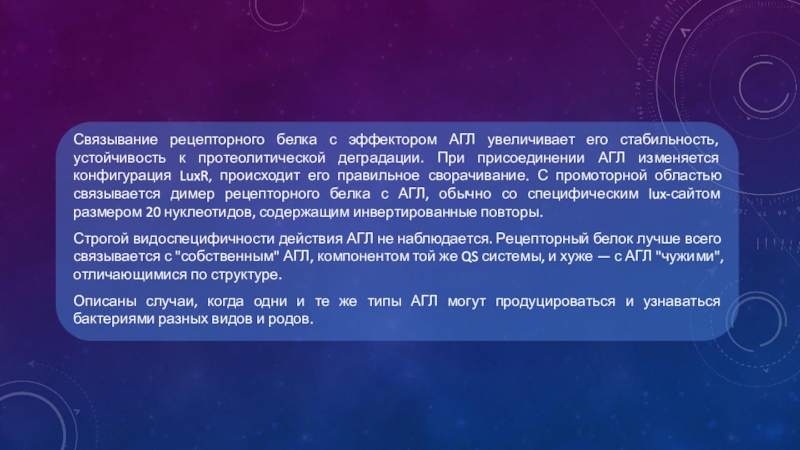 Связывание рецепторного белка с эффектором АГЛ увеличивает его стабильность, устойчивость к протеолитической деградации. При присоединении АГЛ изменяется конфигурация LuxR, происходит его правильное сворачивание. С промоторной областью связывается димер рецепторного белка с АГЛ, обычно со специфическим lux-сайтом размером 20 нуклеотидов, содержащим инвертированные повторы.

Строгой видоспецифичности действия АГЛ не наблюдается. Рецепторный белок лучше всего связывается с "собственным" АГЛ, компонентом той же QS системы, и хуже — с АГЛ "чужими", отличающимися по структуре.

Описаны случаи, когда одни и те же типы АГЛ могут продуцироваться и узнаваться бактериями разных видов и родов.